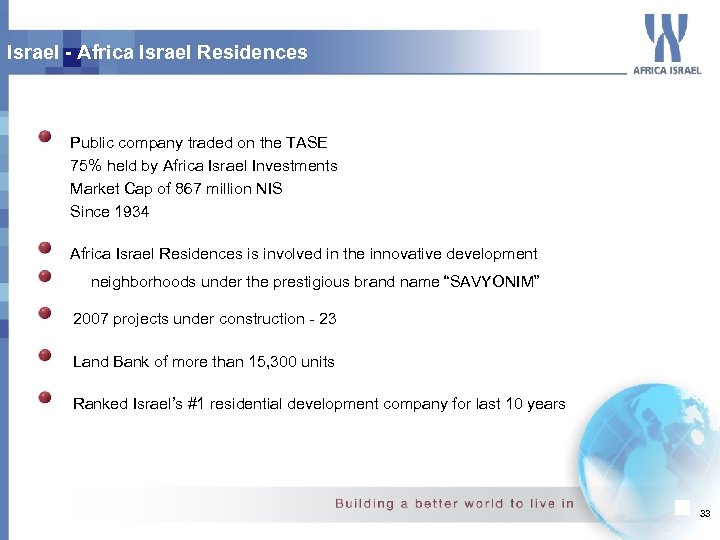 Israel - Africa Israel Residences

AFRICA ISRAEL

Public company traded on the TASE
75% held by Africa Israel Investments
Market Cap of 867 million NIS
Since 1934

Africa Israel Residences is involved in the innovative development

neighborhoods under the prestigious brand name "SAVYONIM"

2007 projects under construction - 23

Land Bank of more than 15,300 units

Ranked Israel's #1 residential development company for last 10 years

Building a better world to live in

33